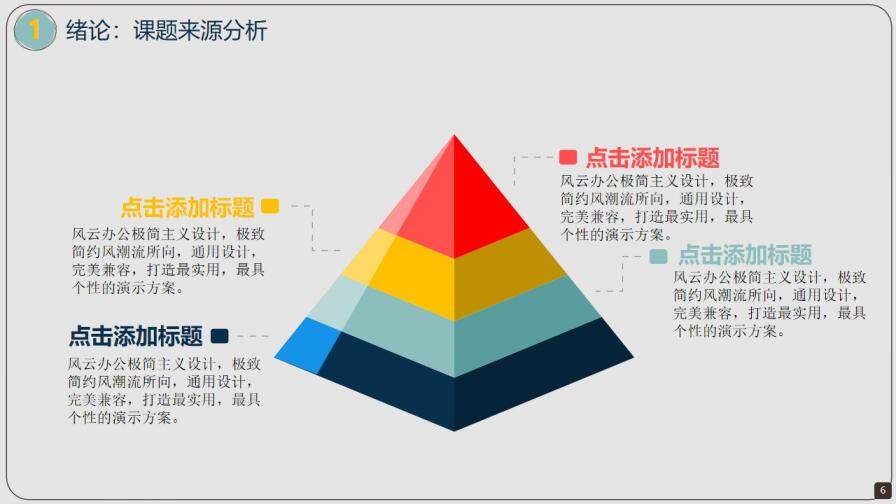 1 绪论：课题来源分析

点击添加标题

风云办公极简主义设计，极致简约风潮流所向，通用设计，完美兼容，打造最实用，最具个性的演示方案。

点击添加标题

风云办公极简主义设计，极致简约风潮流所向，通用设计，完美兼容，打造最实用，最具个性的演示方案。

点击添加标题

风云办公极简主义设计，极致简约风潮流所向，通用设计，完美兼容，打造最实用，最具个性的演示方案。

点击添加标题

风云办公极简主义设计，极致简约风潮流所向，通用设计，完美兼容，打造最实用，最具个性的演示方案。

6